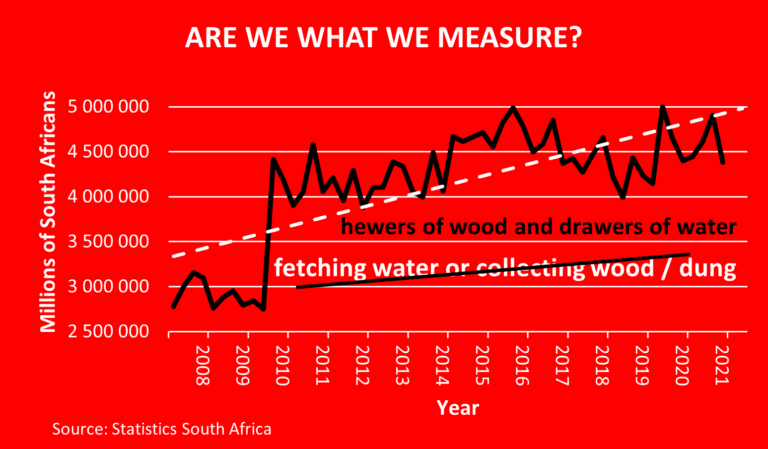 ARE WE WHAT WE MEASURE?

Millions of South Africans

5 000 000
4 500 000
4 000 000
3 500 000
3 000 000
2 500 000

hewers of wood and drawers of water

fetching water or collecting wood / dung

2008
2009
2010
2011
2012
2013
2014
2015
2016
2017
2018
2019
2020
2021

Year

Source: Statistics South Africa